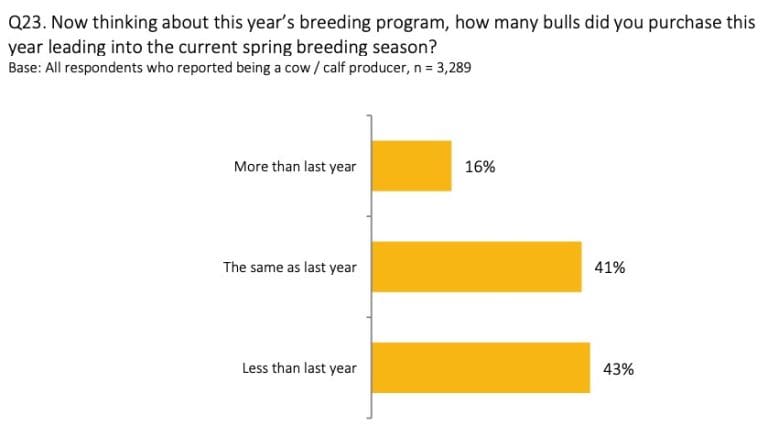 Q23. Now thinking about this year's breeding program, how many bulls did you purchase this year leading into the current spring breeding season?
Base: All respondents who reported being a cow / calf producer, n = 3,289

More than last year 16%

The same as last year 41%

Less than last year 43%